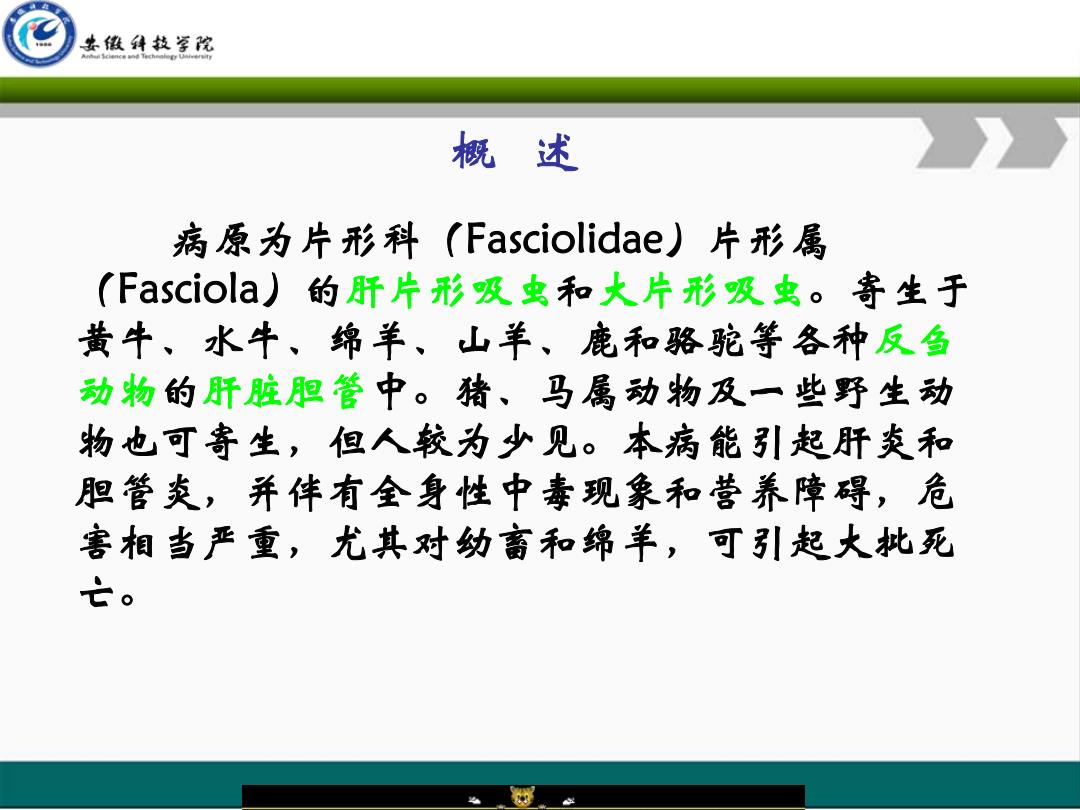 安徽科技学院
Anhui Science and Technology University

概 述

病原为片形科（Fasciolidae）片形属（Fasciola）的肝片形吸虫和大片形吸虫。寄生于黄牛、水牛、绵羊、山羊、鹿和骆驼等各种反刍动物的肝脏胆管中。猪、马属动物及一些野生动物也可寄生，但人较为少见。本病能引起肝炎和胆管炎，并伴有全身性中毒现象和营养障碍，危害相当严重，尤其对幼畜和绵羊，可引起大批死亡。